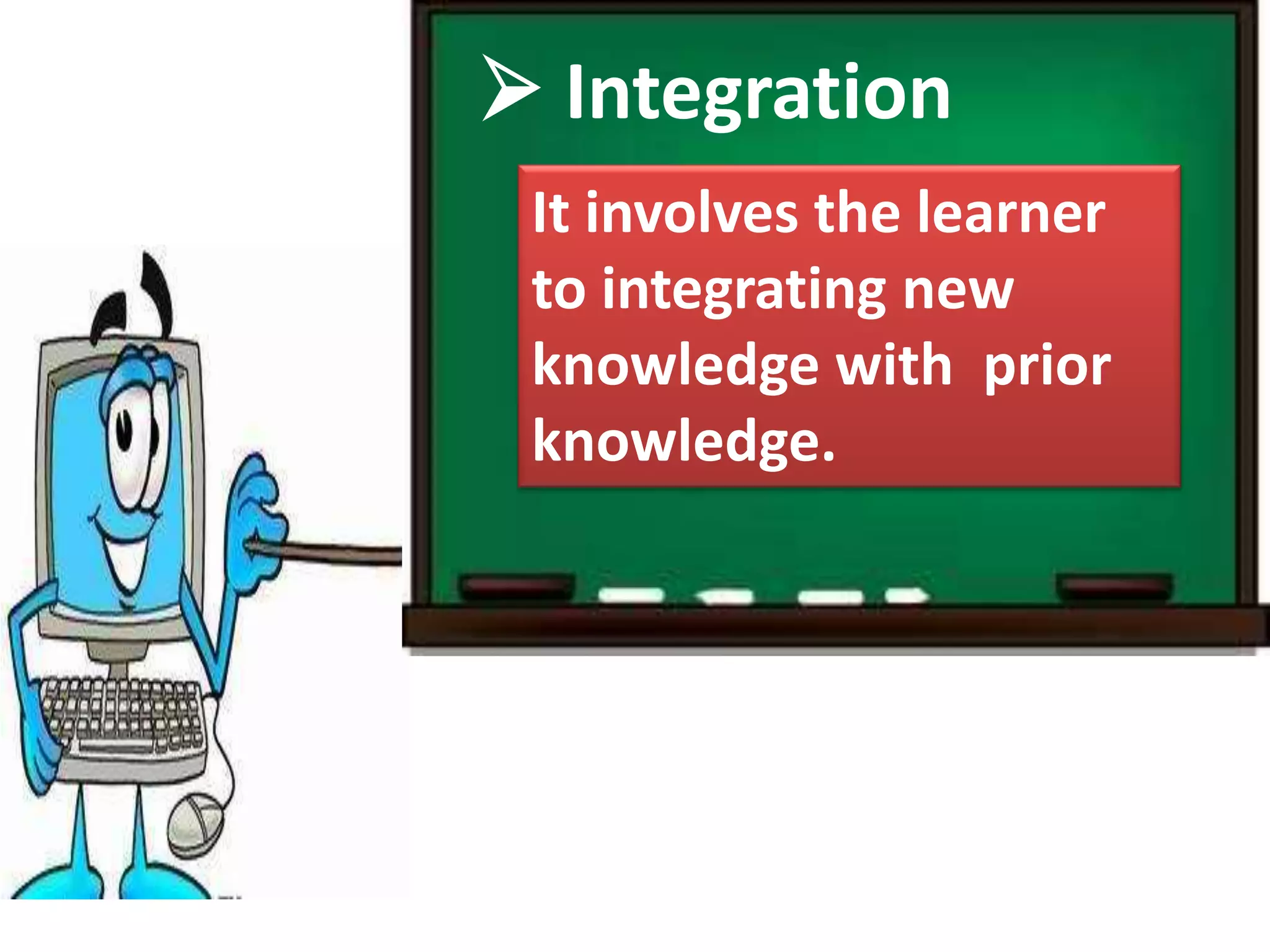 ➢ Integration

It involves the learner to integrating new knowledge with prior knowledge.